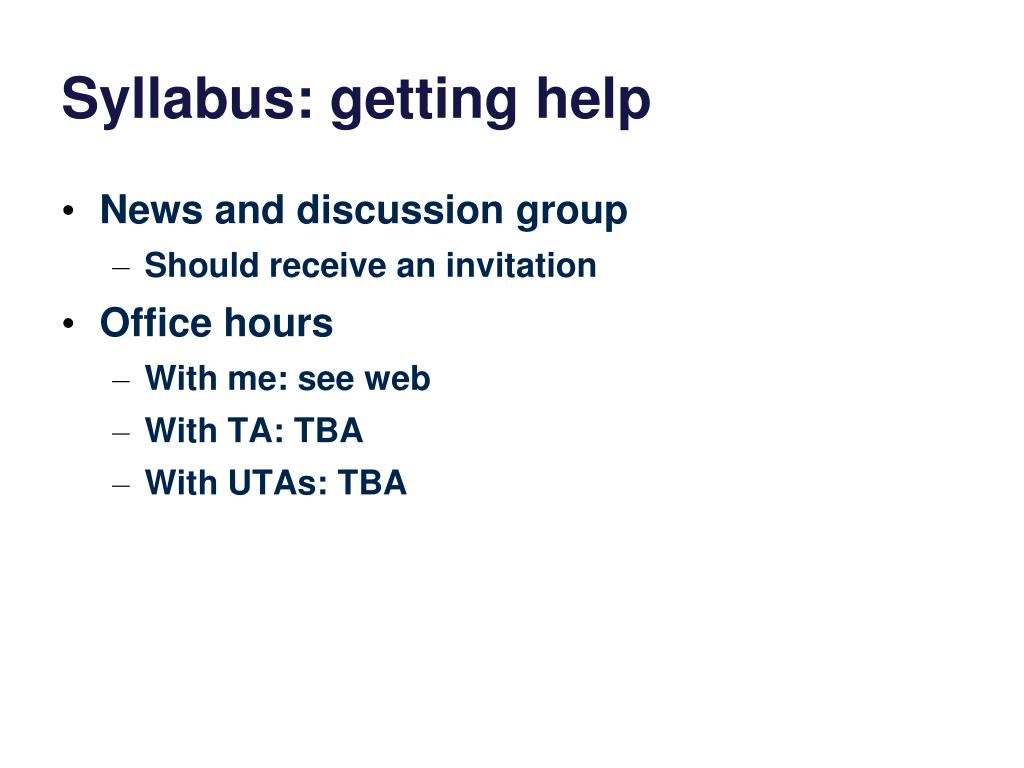 Syllabus: getting help

• News and discussion group
  – Should receive an invitation
• Office hours
  – With me: see web
  – With TA: TBA
  – With UTAs: TBA